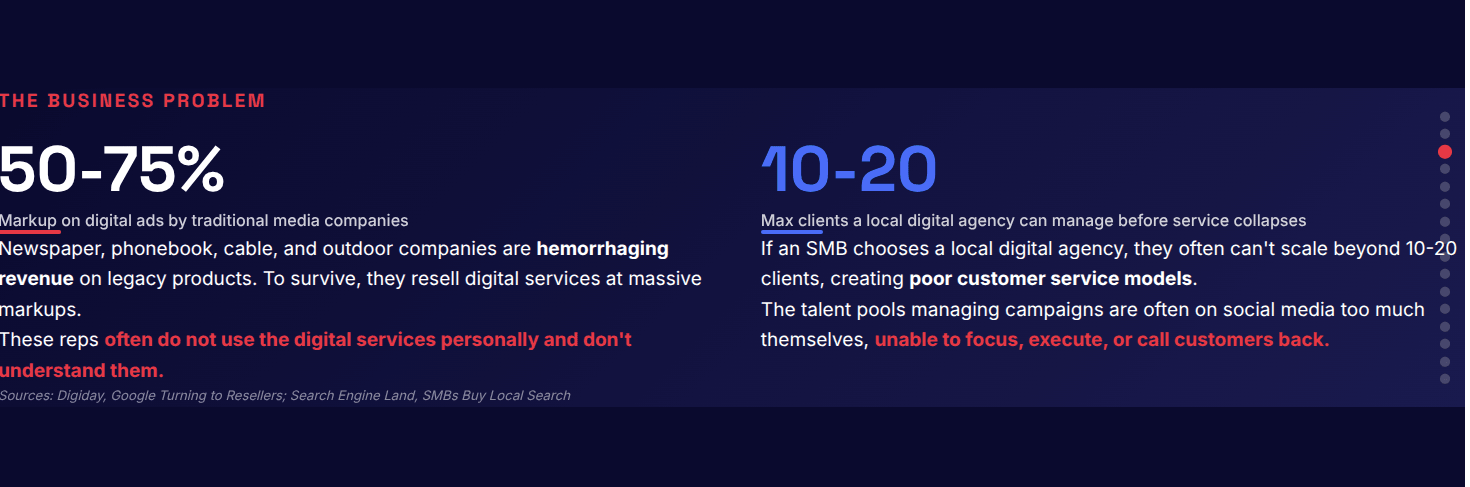 THE BUSINESS PROBLEM

50-75%

Markup on digital ads by traditional media companies

Newspaper, phonebook, cable, and outdoor companies are hemorrhaging revenue on legacy products. To survive, they resell digital services at massive markups.

These reps often do not use the digital services personally and don't understand them.

Sources: Digiday, Google Turning to Resellers; Search Engine Land, SMBs Buy Local Search

10-20

Max clients a local digital agency can manage before service collapses

If an SMB chooses a local digital agency, they often can't scale beyond 10-20 clients, creating poor customer service models.

The talent pools managing campaigns are often on social media too much themselves, unable to focus, execute, or call customers back.